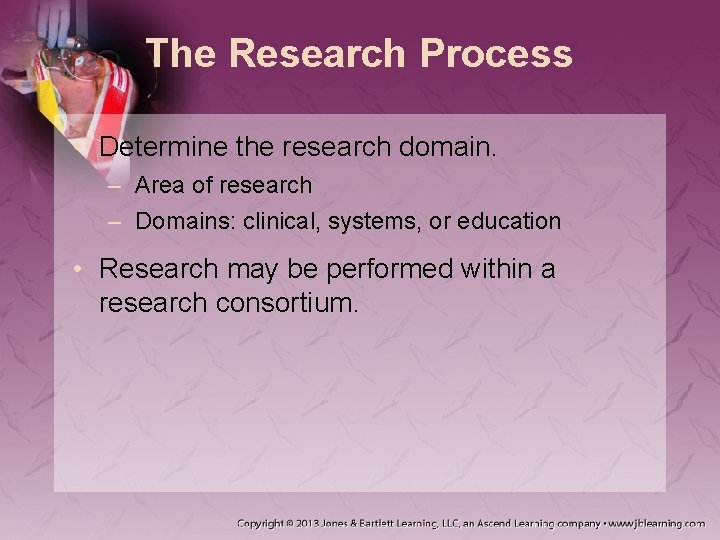 The Research Process

• Determine the research domain.
– Area of research
– Domains: clinical, systems, or education

• Research may be performed within a research consortium.

Copyright © 2013 Jones & Bartlett Learning, LLC, an Ascend Learning company • www.jblearning.com